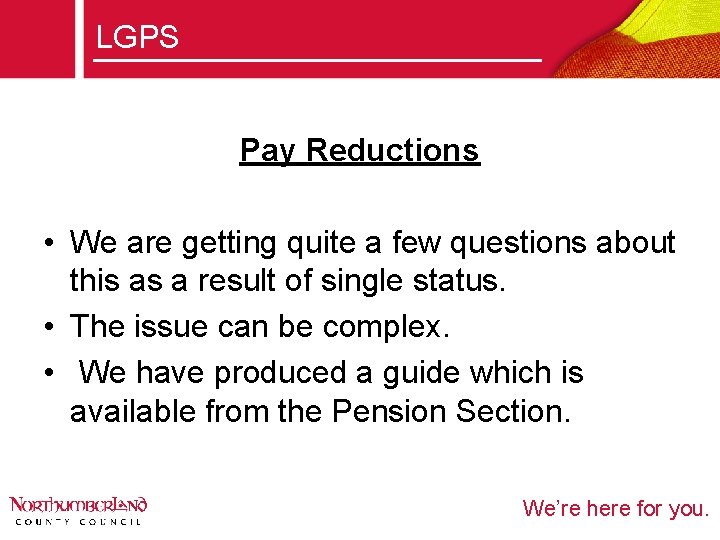 LGPS

Pay Reductions

• We are getting quite a few questions about this as a result of single status.
• The issue can be complex.
• We have produced a guide which is available from the Pension Section.

NORTHUMBERLAND
COUNTY COUNCIL

We're here for you.